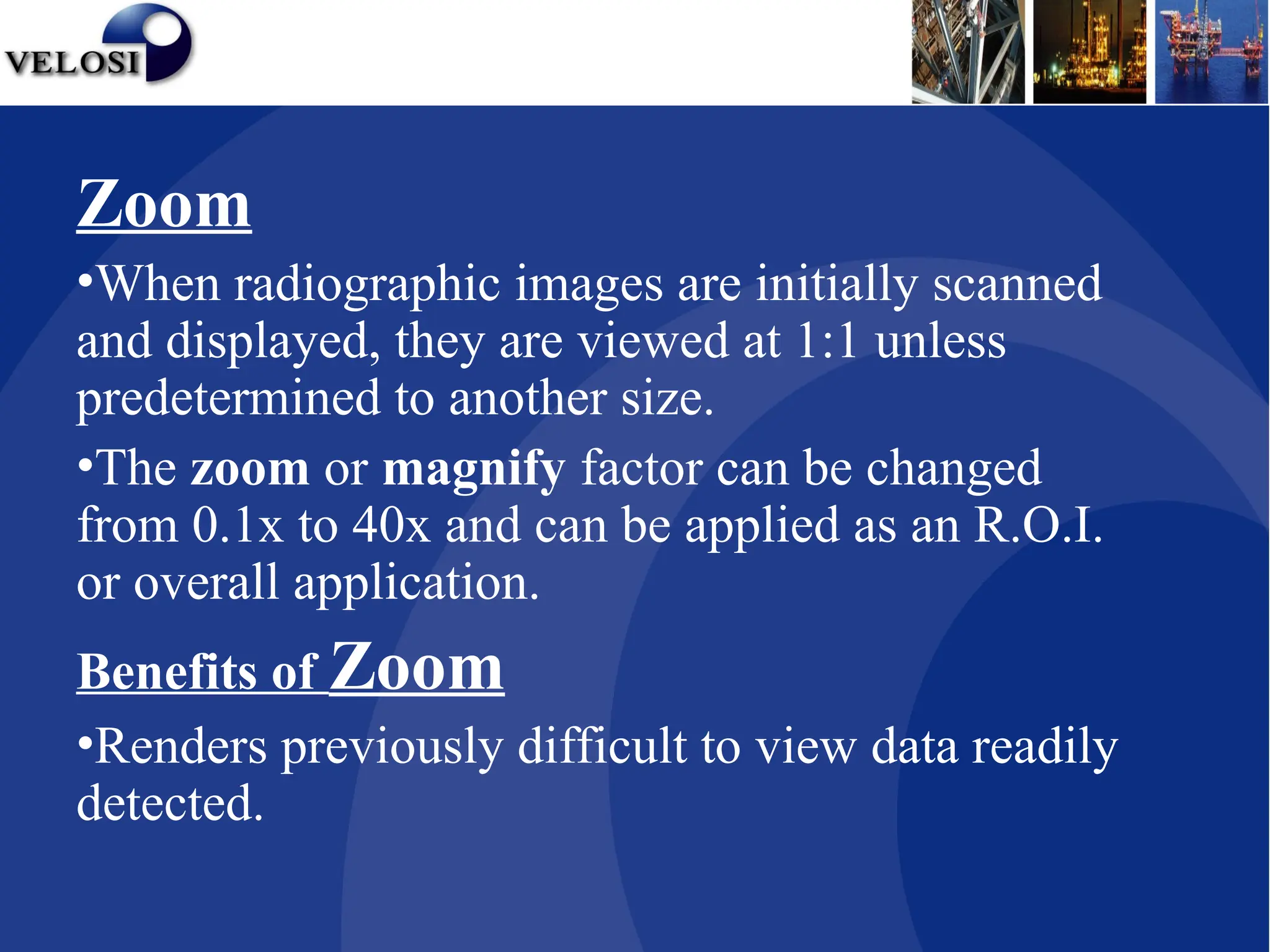 VELOSI

Zoom

•When radiographic images are initially scanned and displayed, they are viewed at 1:1 unless predetermined to another size.

•The zoom or magnify factor can be changed from 0.1x to 40x and can be applied as an R.O.I. or overall application.

Benefits of Zoom

•Renders previously difficult to view data readily detected.